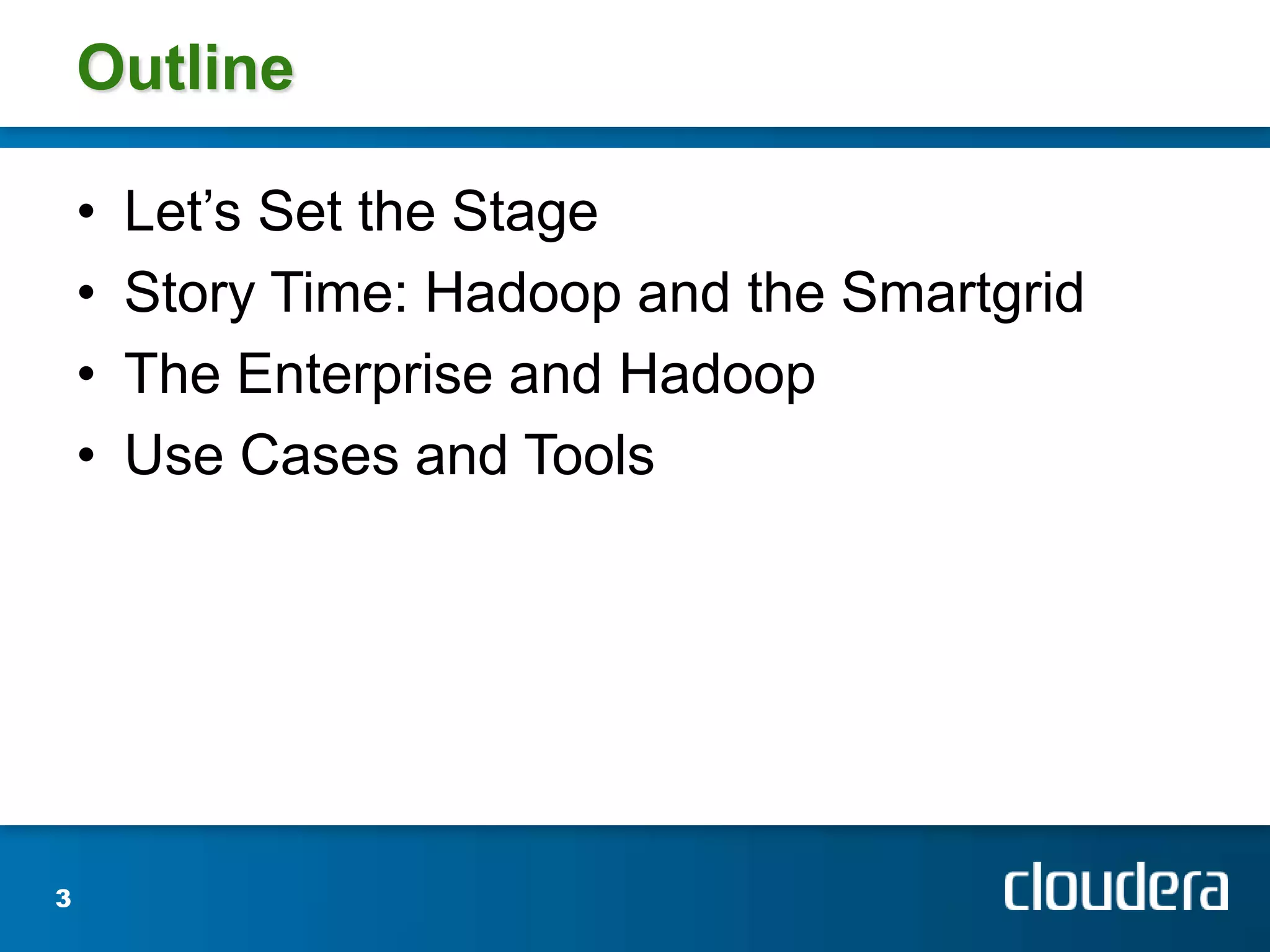 Outline

• Let’s Set the Stage
• Story Time: Hadoop and the Smartgrid
• The Enterprise and Hadoop
• Use Cases and Tools

3

cloudera